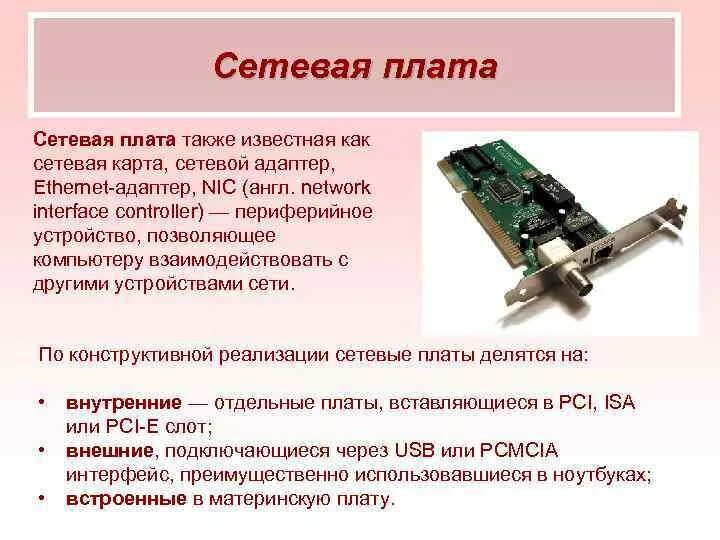 Сетевая плата

Сетевая плата также известная как сетевая карта, сетевой адаптер, Ethernet-адаптер, NIC (англ. network interface controller) — периферийное устройство, позволяющее компьютеру взаимодействовать с другими устройствами сети.

По конструктивной реализации сетевые платы делятся на:

• внутренние — отдельные платы, вставляющиеся в PCI, ISA или PCI-E слот;
• внешние, подключающиеся через USB или PCMCIA интерфейс, преимущественно использовавшиеся в ноутбуках;
• встроенные в материнскую плату.